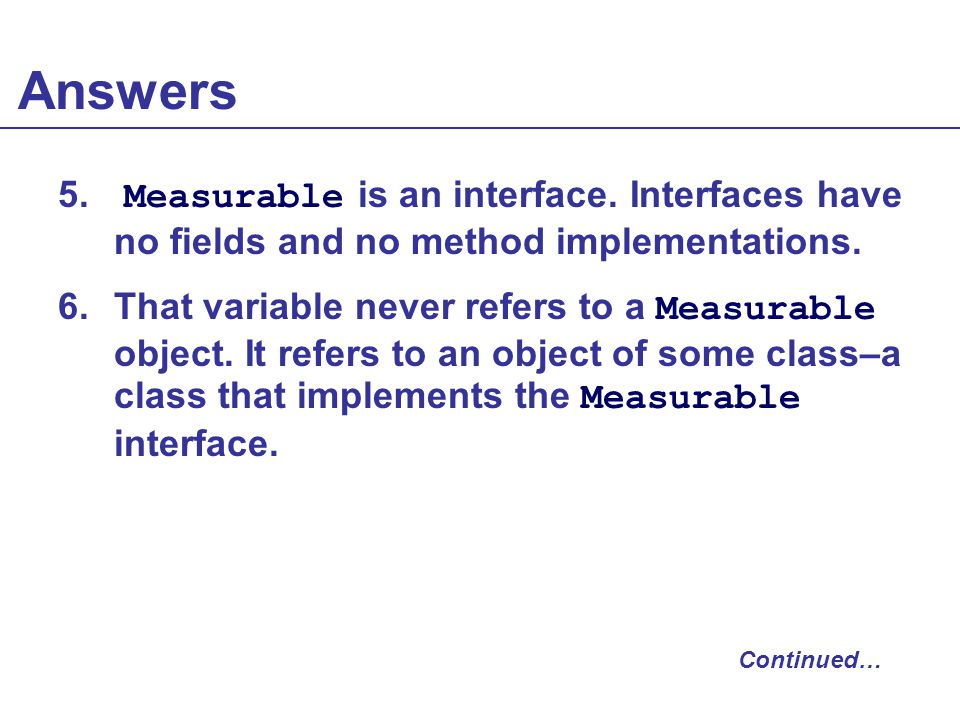 Answers

5. Measurable is an interface. Interfaces have no fields and no method implementations.

6. That variable never refers to a Measurable object. It refers to an object of some class–a class that implements the Measurable interface.

Continued…